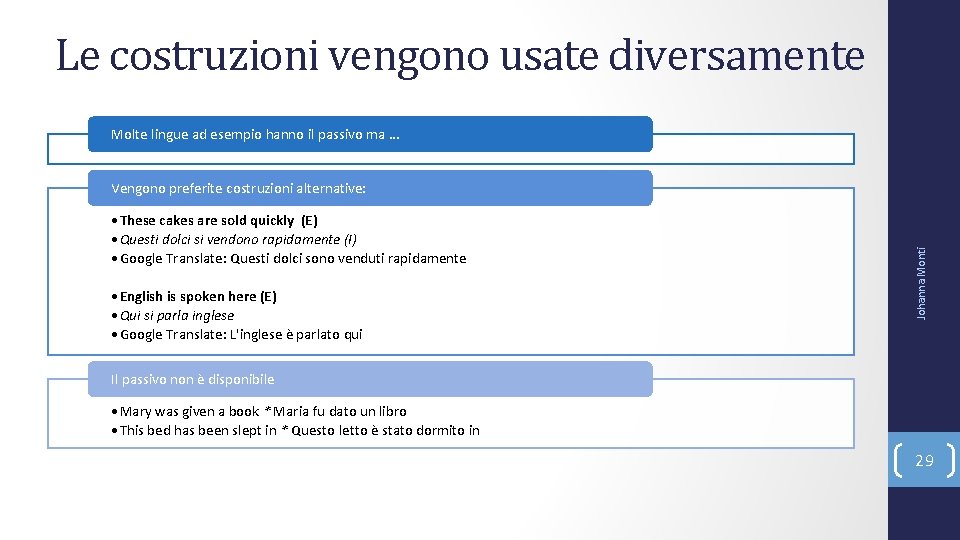 Le costruzioni vengono usate diversamente

Molte lingue ad esempio hanno il passivo ma …

Vengono preferite costruzioni alternative:

• These cakes are sold quickly (E)
• Questi dolci si vendono rapidamente (I)
• Google Translate: Questi dolci sono venduti rapidamente

• English is spoken here (E)
• Qui si parla inglese
• Google Translate: L'inglese è parlato qui

Il passivo non è disponibile

• Mary was given a book *Maria fu dato un libro
• This bed has been slept in * Questo letto è stato dormito in

Johanna Monti

29